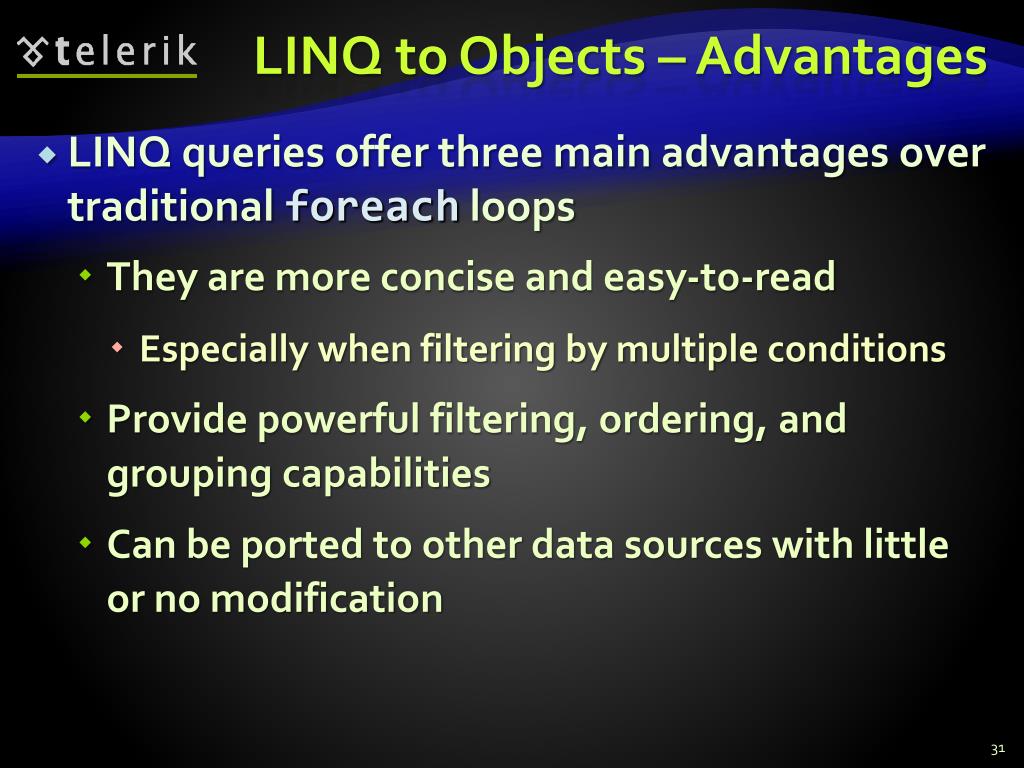 telerik

LINQ to Objects – Advantages

LINQ queries offer three main advantages over traditional foreach loops

They are more concise and easy-to-read

Especially when filtering by multiple conditions

Provide powerful filtering, ordering, and grouping capabilities

Can be ported to other data sources with little or no modification

31